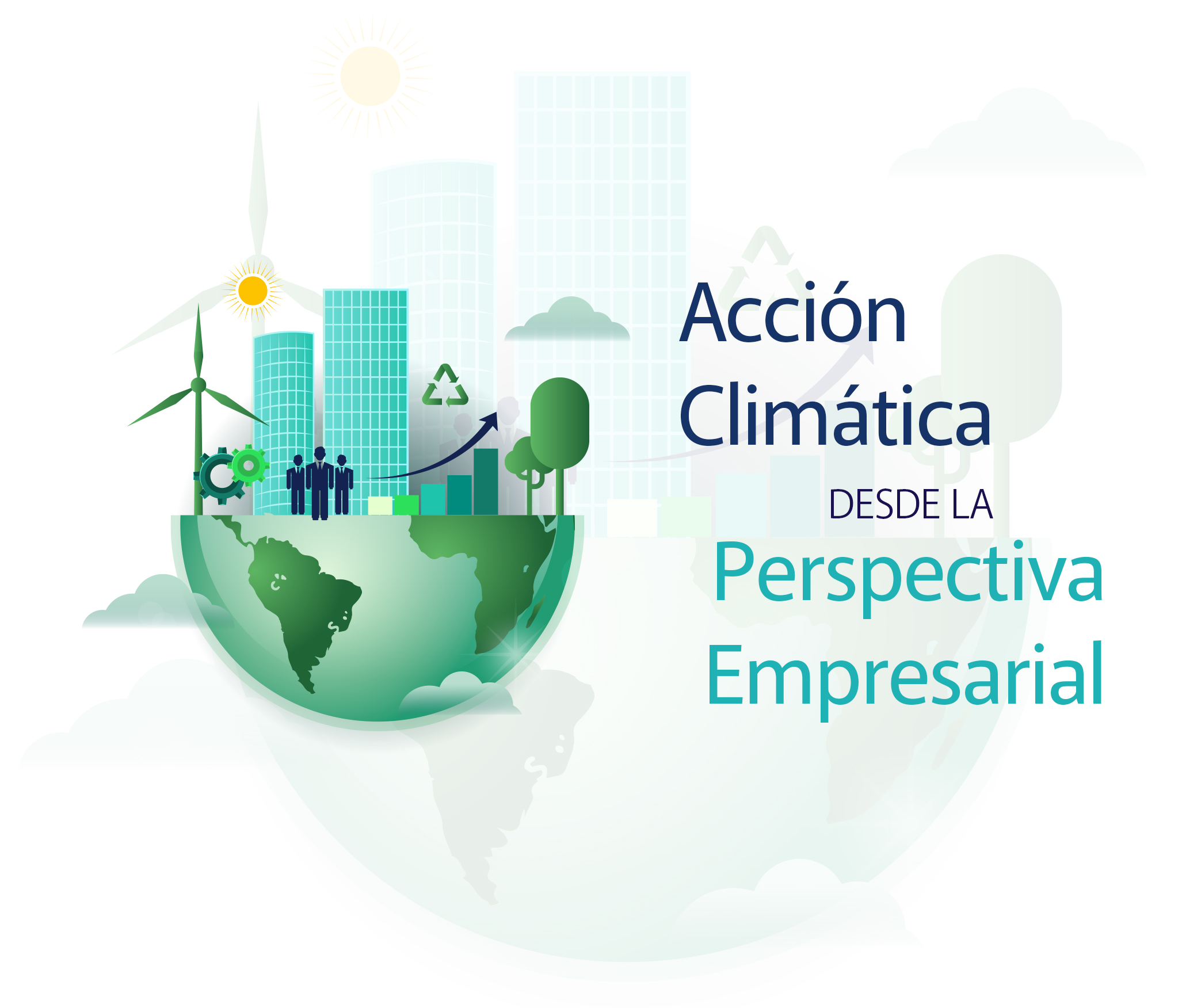 Acción Climática

DESDE LA

Perspectiva Empresarial